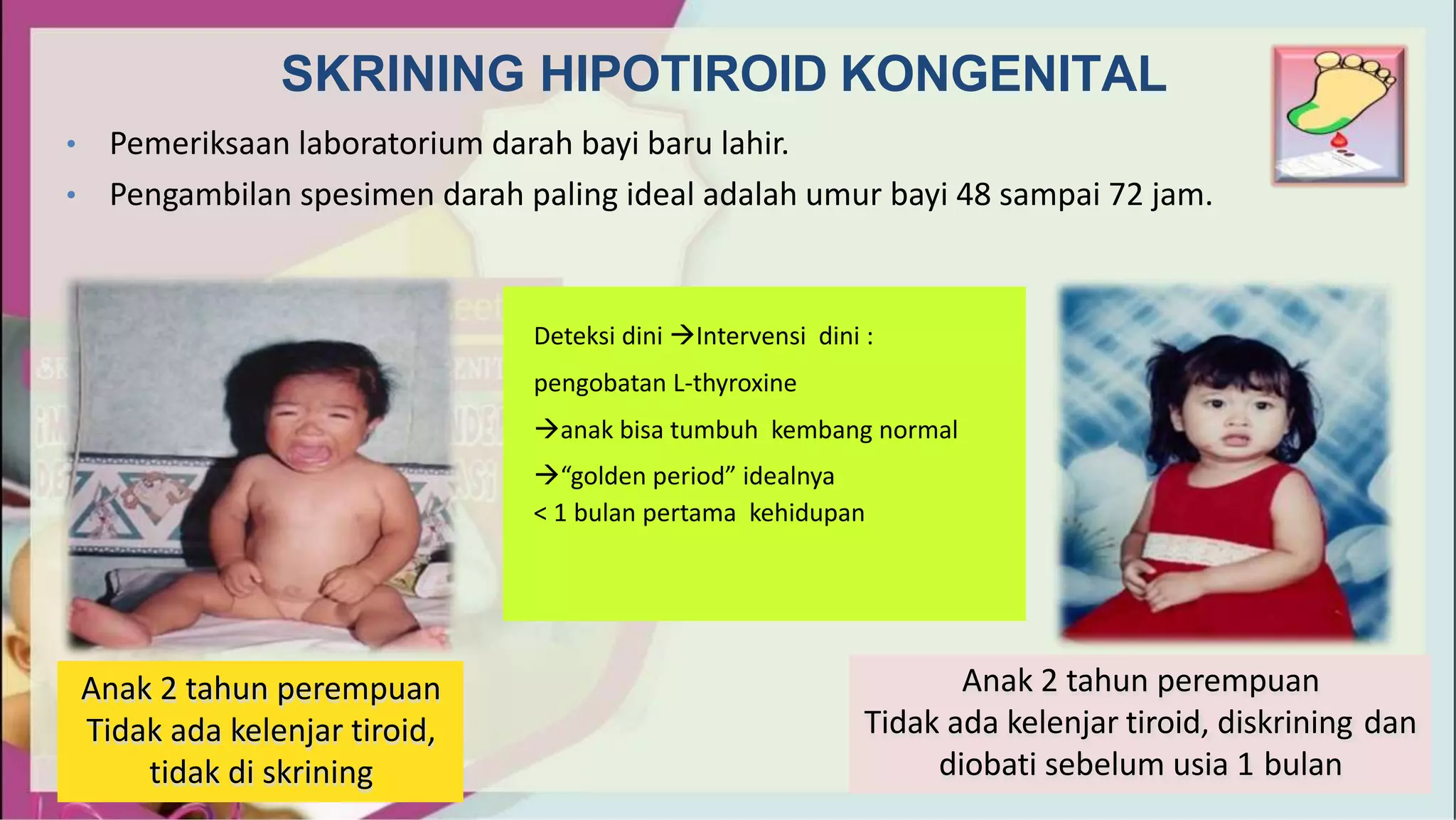 SKRINING HIPOTIROID KONGENITAL

• Pemeriksaan laboratorium darah bayi baru lahir.
• Pengambilan spesimen darah paling ideal adalah umur bayi 48 sampai 72 jam.

Deteksi dini →Intervensi dini :
pengobatan L-thyroxine
→anak bisa tumbuh kembang normal
→"golden period" idealnya
< 1 bulan pertama kehidupan

Anak 2 tahun perempuan
Tidak ada kelenjar tiroid,
tidak di skrining

Anak 2 tahun perempuan
Tidak ada kelenjar tiroid, diskrining dan diobati sebelum usia 1 bulan